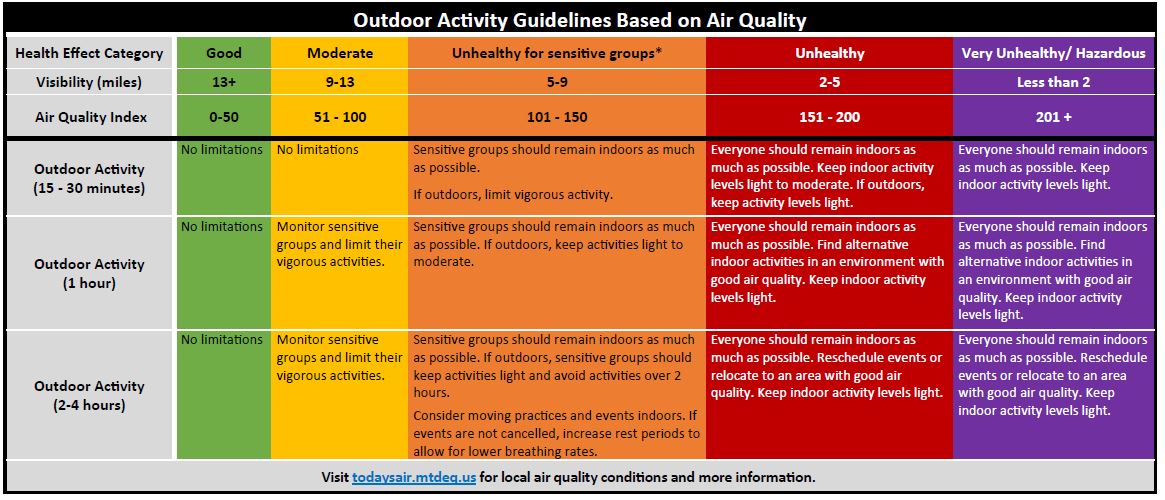 Outdoor Activity Guidelines Based on Air Quality

| Health Effect Category | Good | Moderate | Unhealthy for sensitive groups* | Unhealthy | Very Unhealthy/ Hazardous |
|---|---|---|---|---|---|
| Visibility (miles) | 13+ | 9-13 | 5-9 | 2-5 | Less than 2 |
| Air Quality Index | 0-50 | 51 - 100 | 101 - 150 | 151 - 200 | 201 + |
| Outdoor Activity (15 - 30 minutes) | No limitations | No limitations | Sensitive groups should remain indoors as much as possible. If outdoors, limit vigorous activity. | Everyone should remain indoors as much as possible. Keep indoor activity levels light to moderate. If outdoors, keep activity levels light. | Everyone should remain indoors as much as possible. Keep indoor activity levels light. |
| Outdoor Activity (1 hour) | No limitations | Monitor sensitive groups and limit their vigorous activities. | Sensitive groups should remain indoors as much as possible. If outdoors, keep activities light to moderate. | Everyone should remain indoors as much as possible. Find alternative indoor activities in an environment with good air quality. Keep indoor activity levels light. | Everyone should remain indoors as much as possible. Find alternative indoor activities in an environment with good air quality. Keep indoor activity levels light. |
| Outdoor Activity (2-4 hours) | No limitations | Monitor sensitive groups and limit their vigorous activities. | Sensitive groups should remain indoors as much as possible. If outdoors, sensitive groups should keep activities light and avoid activities over 2 hours. Consider moving practices and events indoors. If events are not cancelled, increase rest periods to allow for lower breathing rates. | Everyone should remain indoors as much as possible. Reschedule events or relocate to an area with good air quality. Keep indoor activity levels light. | Everyone should remain indoors as much as possible. Reschedule events or relocate to an area with good air quality. Keep indoor activity levels light. |

Visit todaysair.mtdeq.us for local air quality conditions and more information.